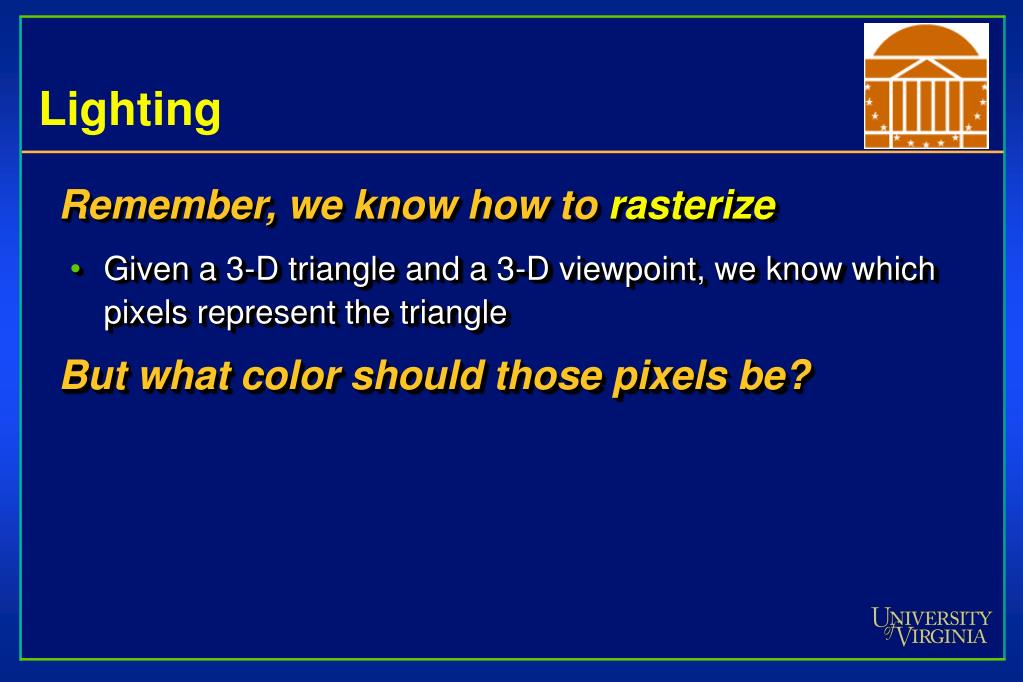 Lighting

Remember, we know how to rasterize

• Given a 3-D triangle and a 3-D viewpoint, we know which pixels represent the triangle

But what color should those pixels be?

UNIVERSITY of VIRGINIA